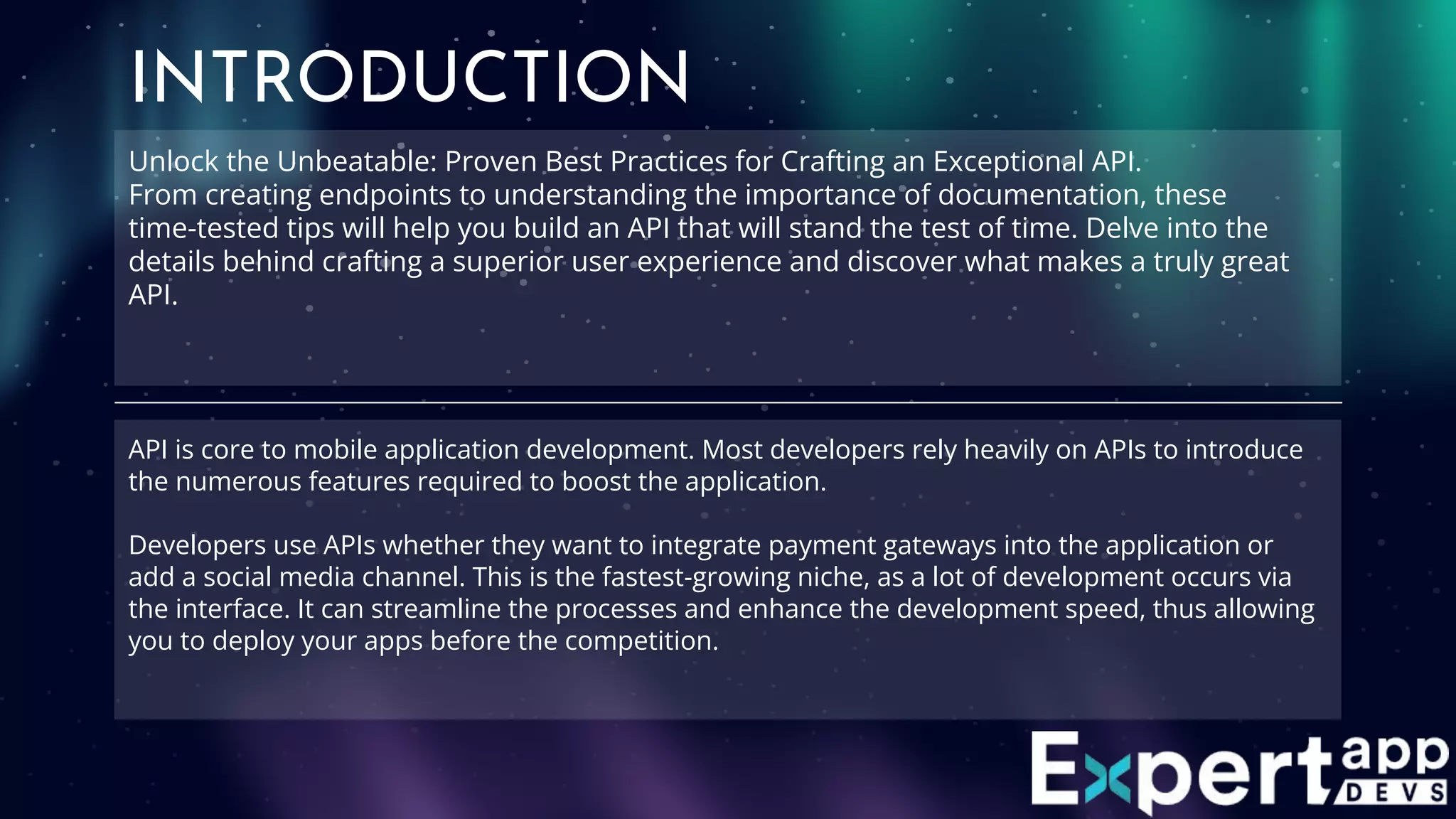 INTRODUCTION

Unlock the Unbeatable: Proven Best Practices for Crafting an Exceptional API.
From creating endpoints to understanding the importance of documentation, these time-tested tips will help you build an API that will stand the test of time. Delve into the details behind crafting a superior user experience and discover what makes a truly great API.

API is core to mobile application development. Most developers rely heavily on APIs to introduce the numerous features required to boost the application.

Developers use APIs whether they want to integrate payment gateways into the application or add a social media channel. This is the fastest-growing niche, as a lot of development occurs via the interface. It can streamline the processes and enhance the development speed, thus allowing you to deploy your apps before the competition.

Expert app DEVS